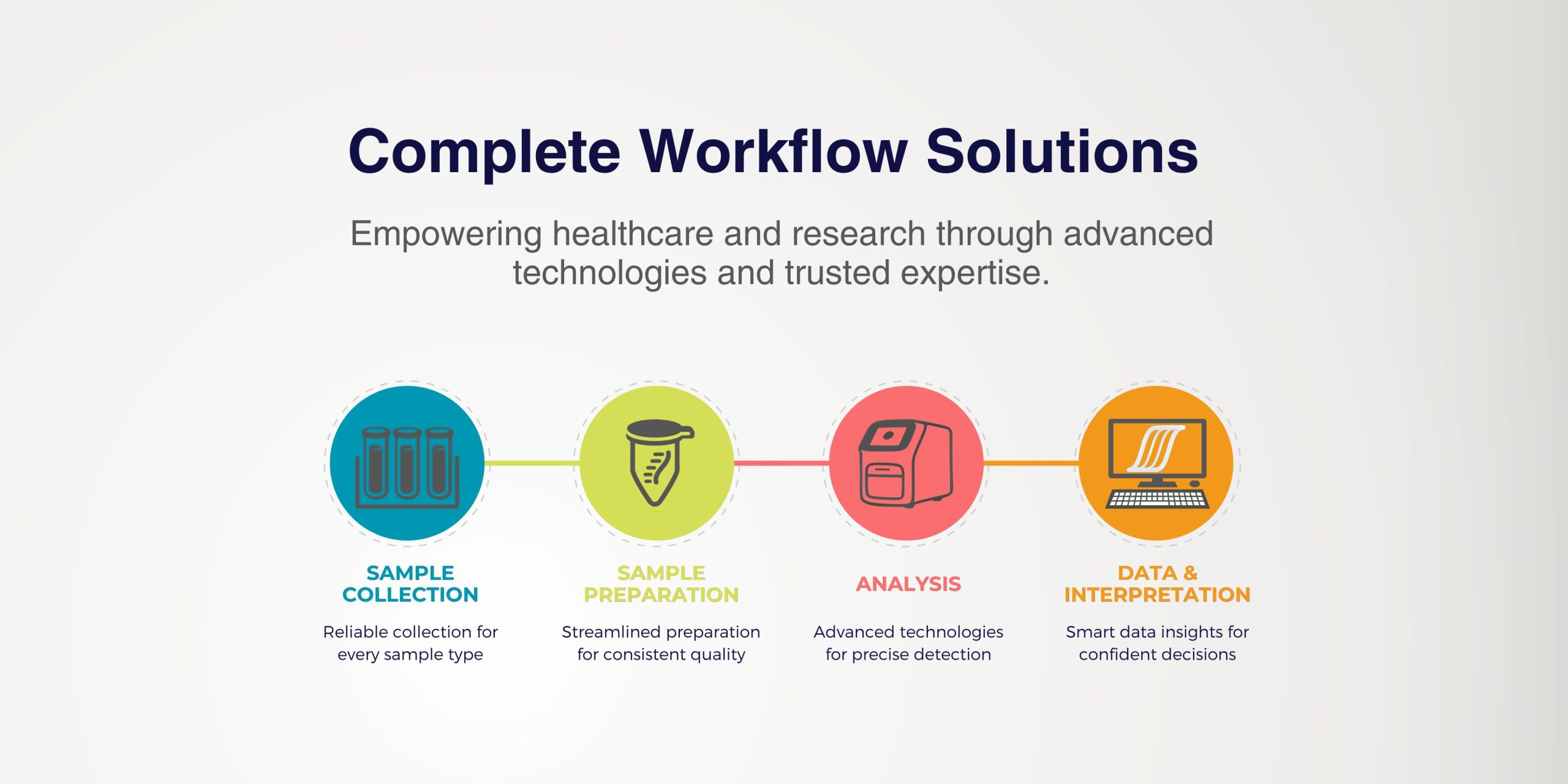 Complete Workflow Solutions

Empowering healthcare and research through advanced technologies and trusted expertise.

SAMPLE COLLECTION

Reliable collection for every sample type

SAMPLE PREPARATION

Streamlined preparation for consistent quality

ANALYSIS

Advanced technologies for precise detection

DATA & INTERPRETATION

Smart data insights for confident decisions